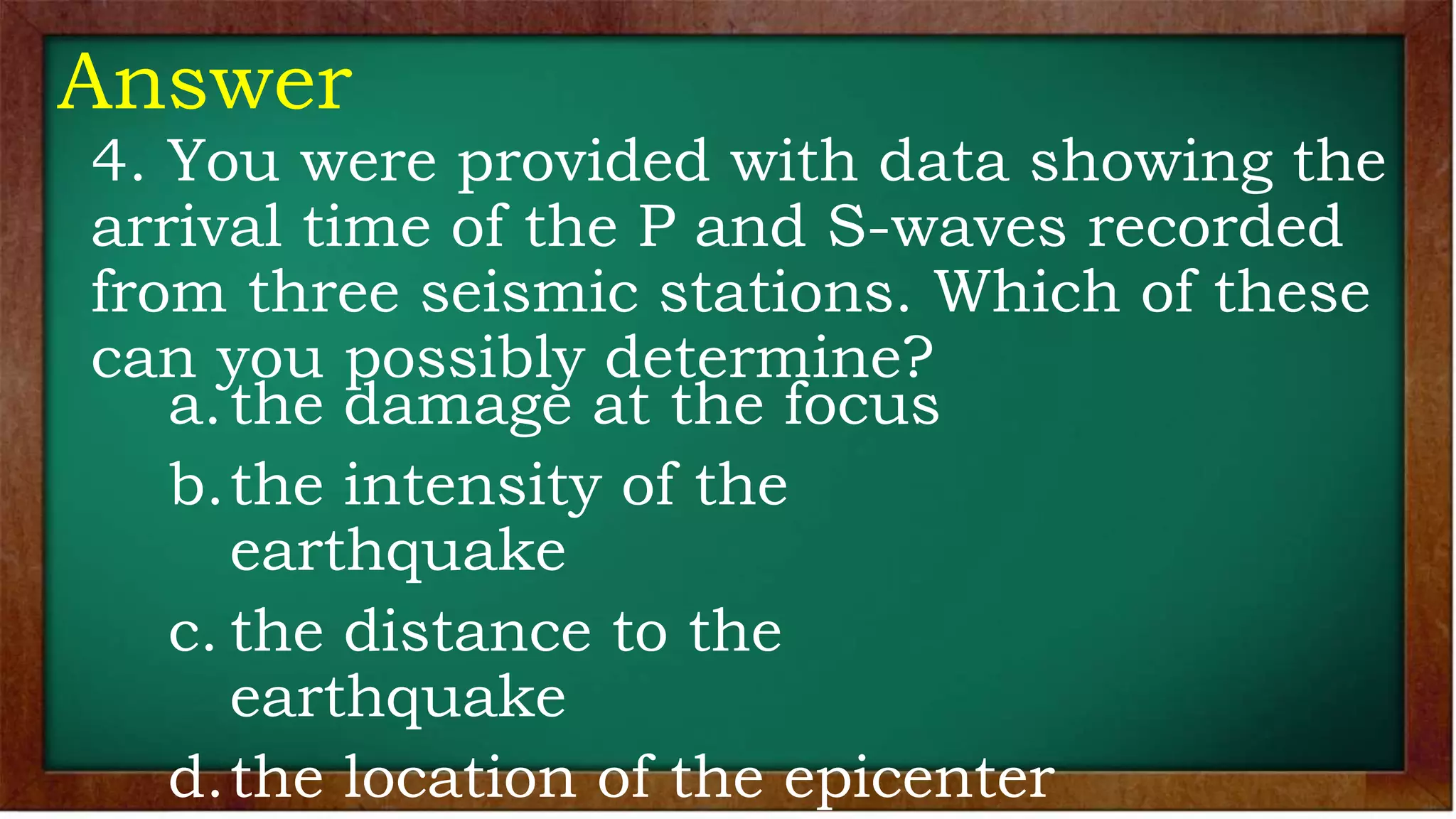 Answer

4. You were provided with data showing the arrival time of the P and S-waves recorded from three seismic stations. Which of these can you possibly determine?

a. the damage at the focus

b. the intensity of the earthquake

c. the distance to the earthquake

d. the location of the epicenter